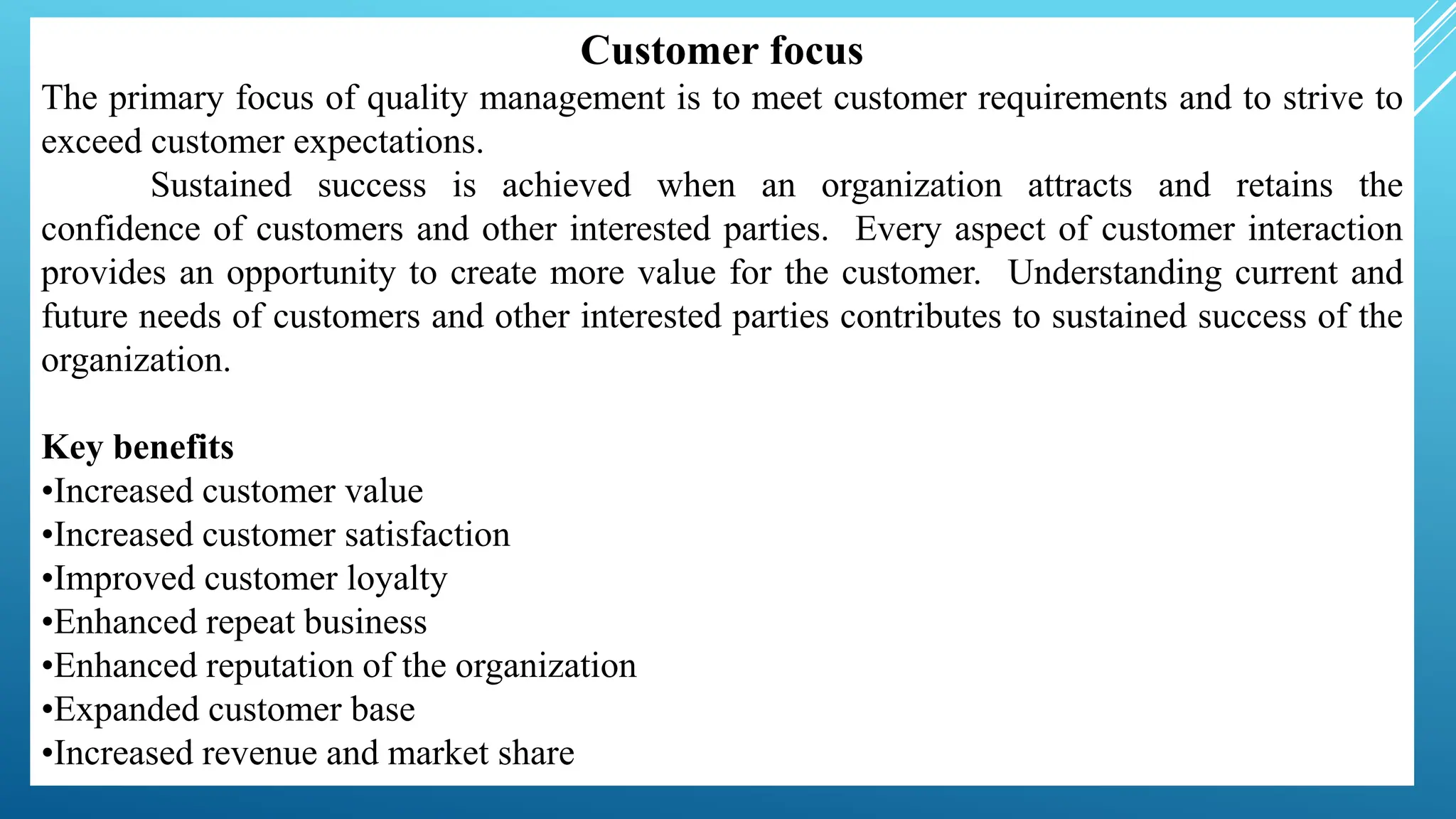 Customer focus

The primary focus of quality management is to meet customer requirements and to strive to exceed customer expectations.

Sustained success is achieved when an organization attracts and retains the confidence of customers and other interested parties. Every aspect of customer interaction provides an opportunity to create more value for the customer. Understanding current and future needs of customers and other interested parties contributes to sustained success of the organization.

Key benefits
•Increased customer value
•Increased customer satisfaction
•Improved customer loyalty
•Enhanced repeat business
•Enhanced reputation of the organization
•Expanded customer base
•Increased revenue and market share